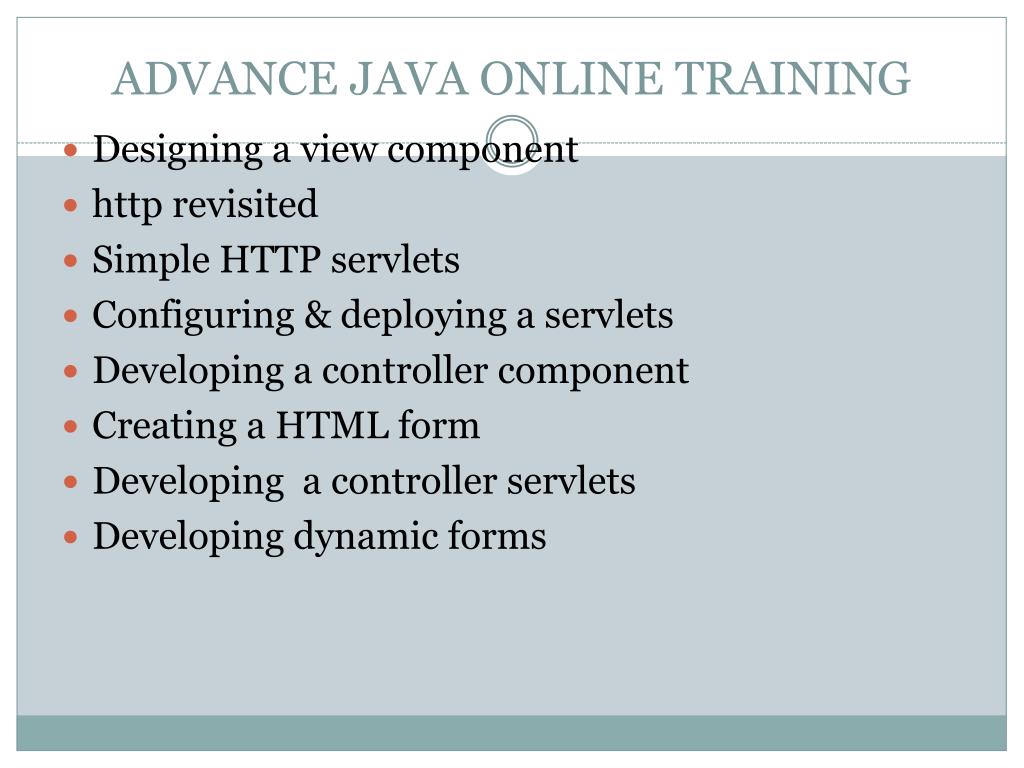 ADVANCE JAVA ONLINE TRAINING

- Designing a view component
- http revisited
- Simple HTTP servlets
- Configuring & deploying a servlets
- Developing a controller component
- Creating a HTML form
- Developing a controller servlets
- Developing dynamic forms